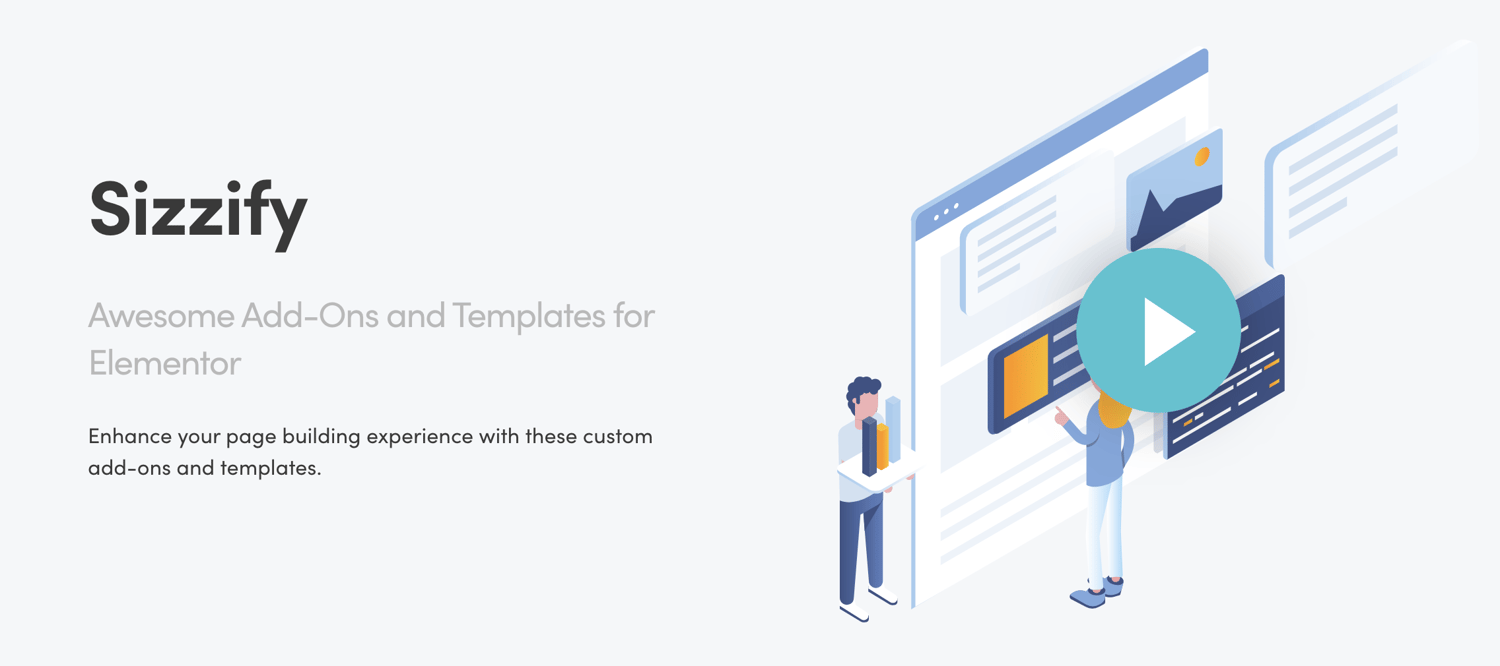 Sizzify

Awesome Add-Ons and Templates for Elementor

Enhance your page building experience with these custom add-ons and templates.